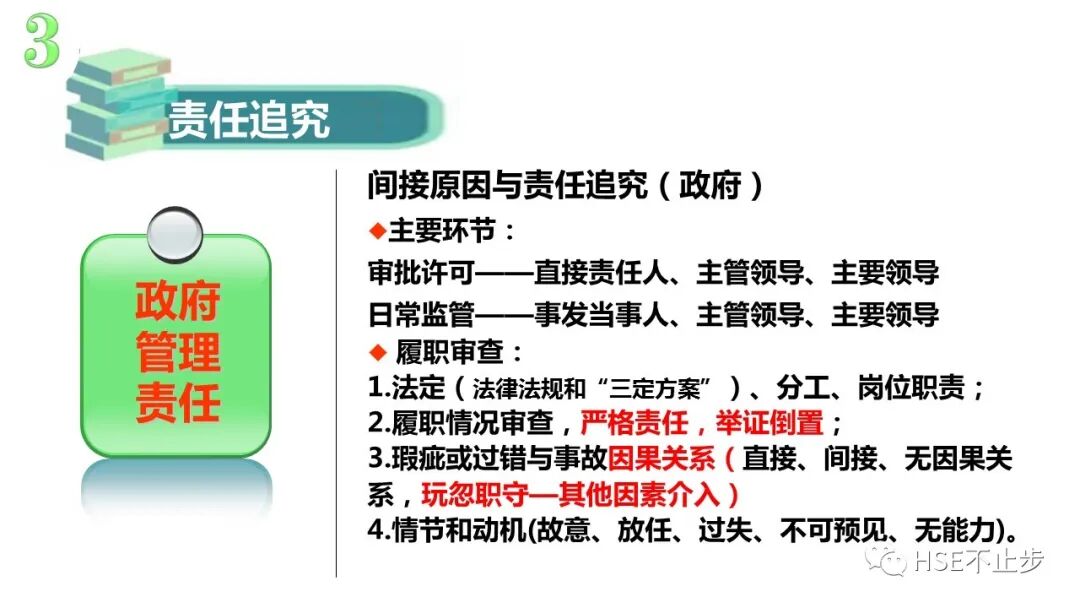 3

责任追究

政府管理责任

间接原因与责任追究（政府）

◆主要环节：

审批许可——直接责任人、主管领导、主要领导

日常监管——事发当事人、主管领导、主要领导

◆ 履职审查：

1.法定（法律法规和“三定方案”）、分工、岗位职责；

2.履职情况审查，严格责任，举证倒置；

3.瑕疵或过错与事故因果关系（直接、间接、无因果关系，玩忽职守—其他因素介入）

4.情节和动机(故意、放任、过失、不可预见、无能力)。

HSE不止步